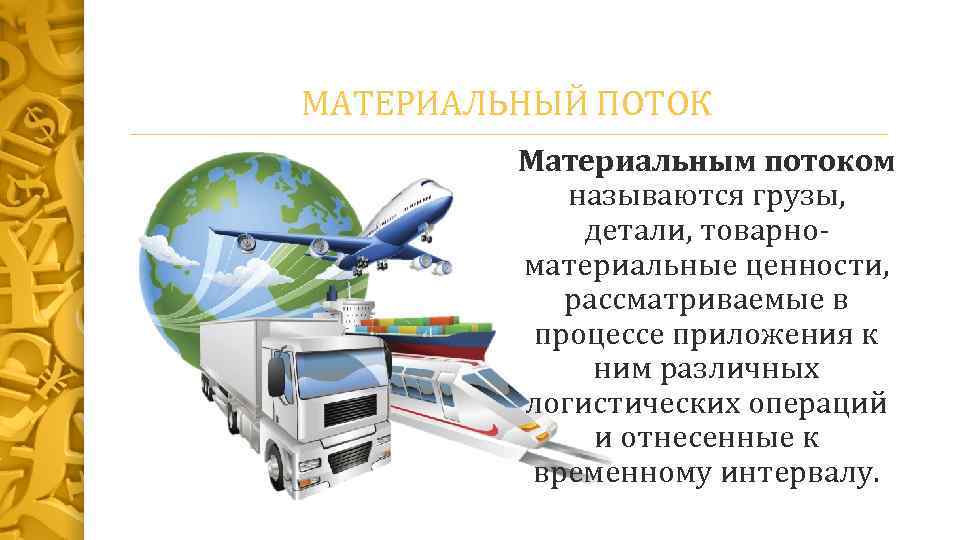 МАТЕРИАЛЬНЫЙ ПОТОК

Материальным потоком называются грузы, детали, товарно-материальные ценности, рассматриваемые в процессе приложения к ним различных логистических операций и отнесенные к временному интервалу.